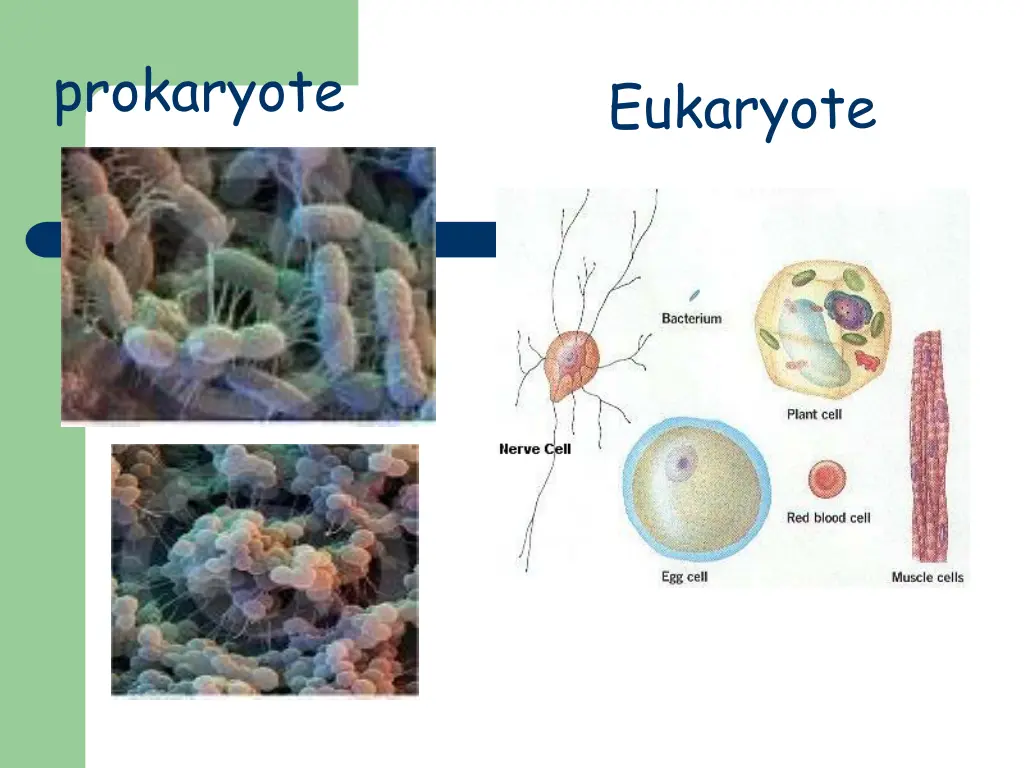 prokaryote

Eukaryote

Bacterium

Plant cell

Nerve Cell

Red blood cell

Egg cell

Muscle cells